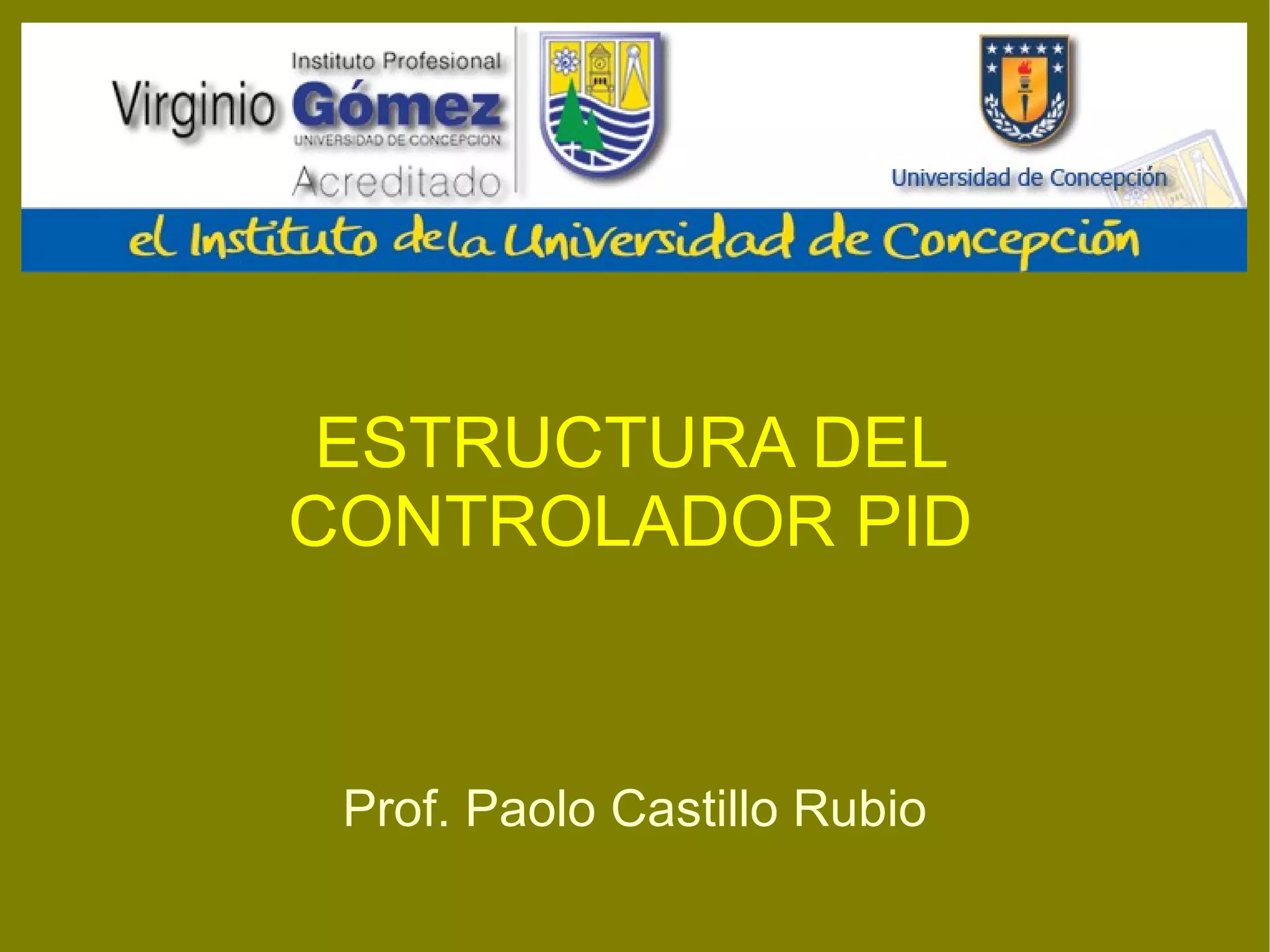 Instituto Profesional
Virginio Gómez
UNIVERSIDAD DE CONCEPCION
Acreditado

Universidad de Concepción

el Instituto de la Universidad de Concepción

ESTRUCTURA DEL CONTROLADOR PID

Prof. Paolo Castillo Rubio